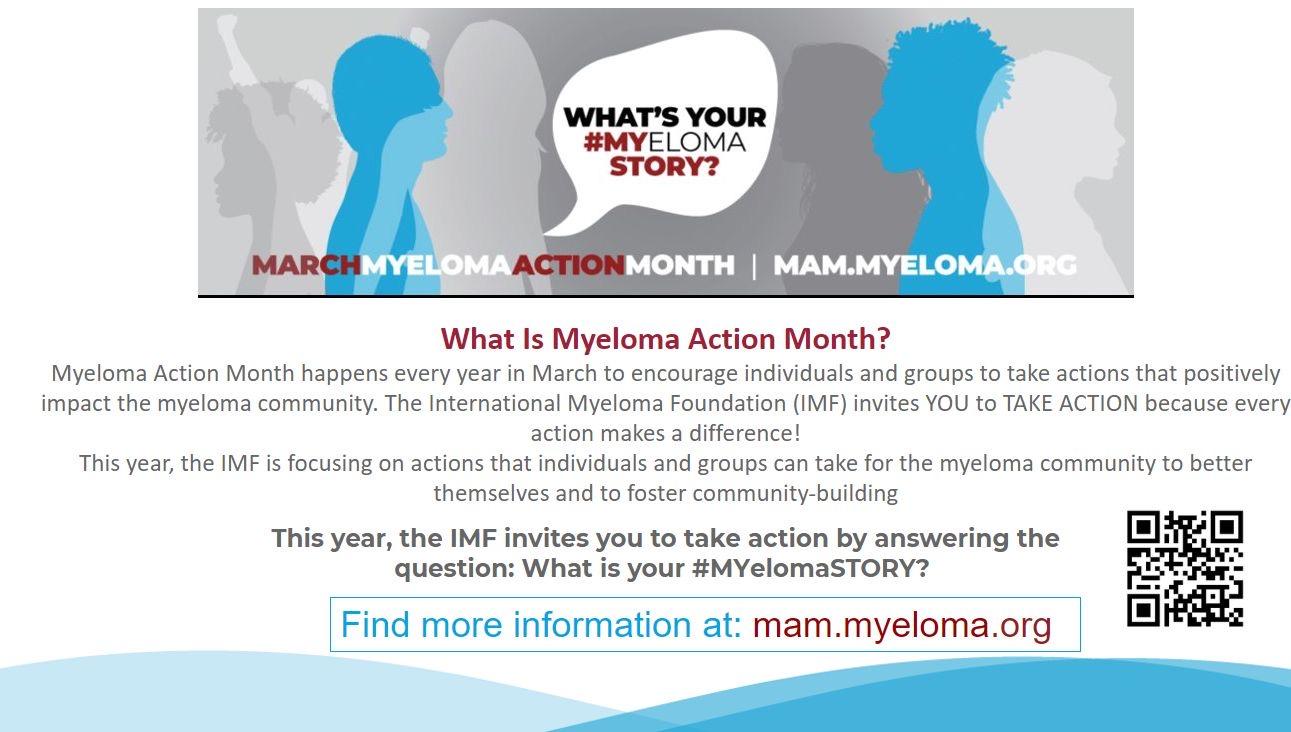 WHAT'S YOUR #MYELOMA STORY?

MARCHMYELOMAACTIONMONTH | MAM.MYELOMA.ORG

What Is Myeloma Action Month?

Myeloma Action Month happens every year in March to encourage individuals and groups to take actions that positively impact the myeloma community. The International Myeloma Foundation (IMF) invites YOU to TAKE ACTION because every action makes a difference!

This year, the IMF is focusing on actions that individuals and groups can take for the myeloma community to better themselves and to foster community-building

This year, the IMF invites you to take action by answering the question: What is your #MYelomaSTORY?

Find more information at: mam.myeloma.org